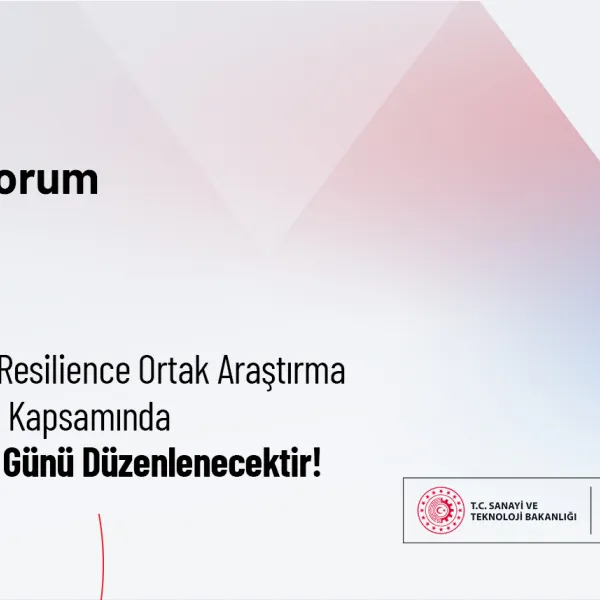 orum

Resilience Ortak Araştırma
Kapsamında
Günü Düzenlenecektir!

T.C. SANAYİ VE TEKNOLOJİ BAKANLIĞI